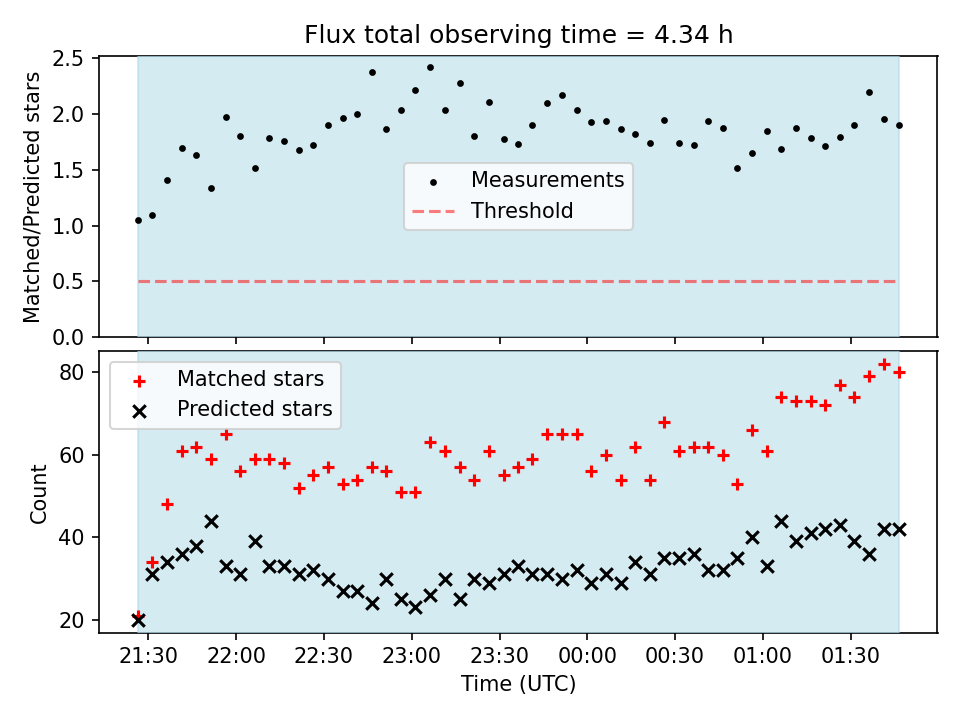 Flux total observing time = 4.34 h

Matched/Predicted stars

2.5
2.0
1.5
1.0
0.5
0.0

Measurements
Threshold

Matched stars
Predicted stars

Count

80
60
40
20

21:30
22:00
22:30
23:00
23:30
00:00
00:30
01:00
01:30

Time (UTC)